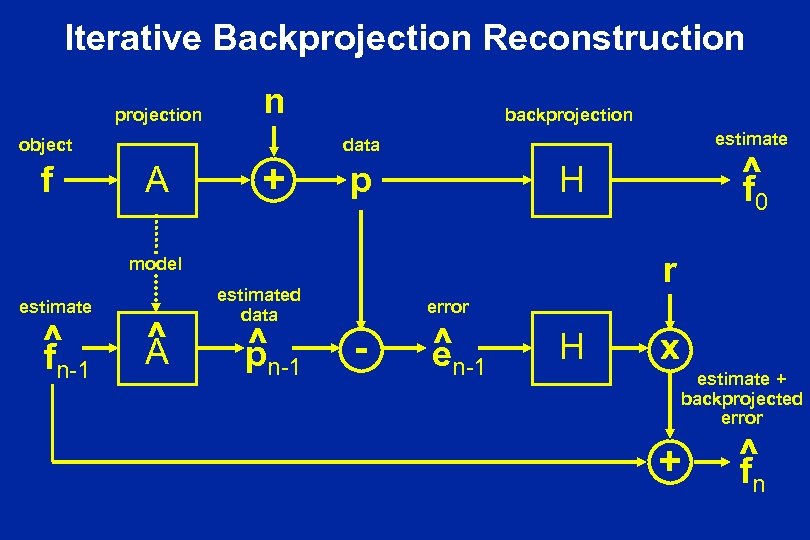 Iterative Backprojection Reconstruction

projection

n

backprojection

object

data

estimate

f

A

+

p

H

$\hat{f}_0$

model

r

estimate

estimated data

error

$\hat{f}_{n-1}$

$\hat{A}$

$\hat{p}_{n-1}$

-

$\hat{e}_{n-1}$

H

x

estimate + backprojected error

+

$\hat{f}_n$